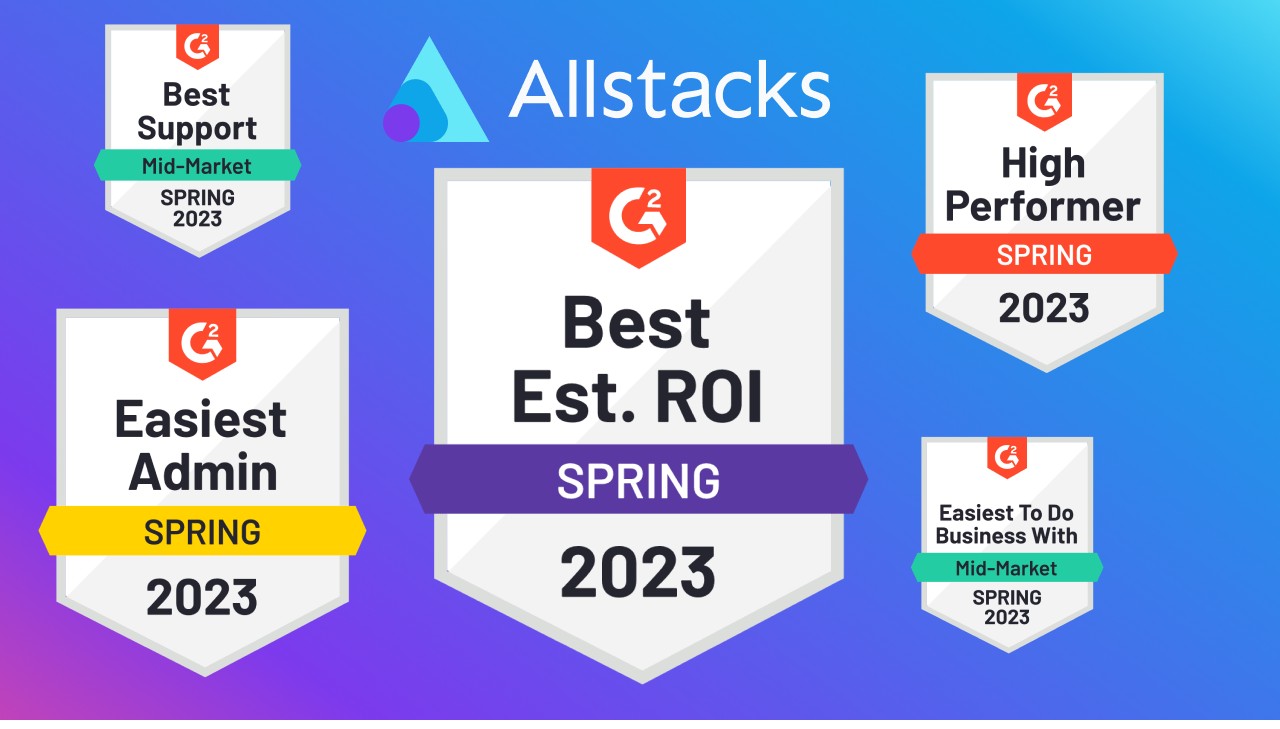 G2

Best Support

Mid-Market

SPRING 2023

Allstacks

G2

High Performer

SPRING

2023

G2

Easiest Admin

SPRING

2023

G2

Best Est. ROI

SPRING

2023

G2

Easiest To Do Business With

Mid-Market

SPRING 2023